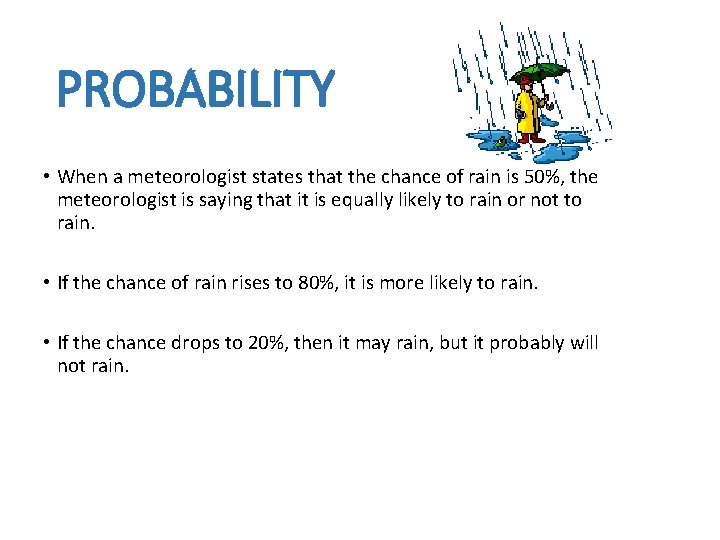 PROBABILITY

• When a meteorologist states that the chance of rain is 50%, the meteorologist is saying that it is equally likely to rain or not to rain.

• If the chance of rain rises to 80%, it is more likely to rain.

• If the chance drops to 20%, then it may rain, but it probably will not rain.